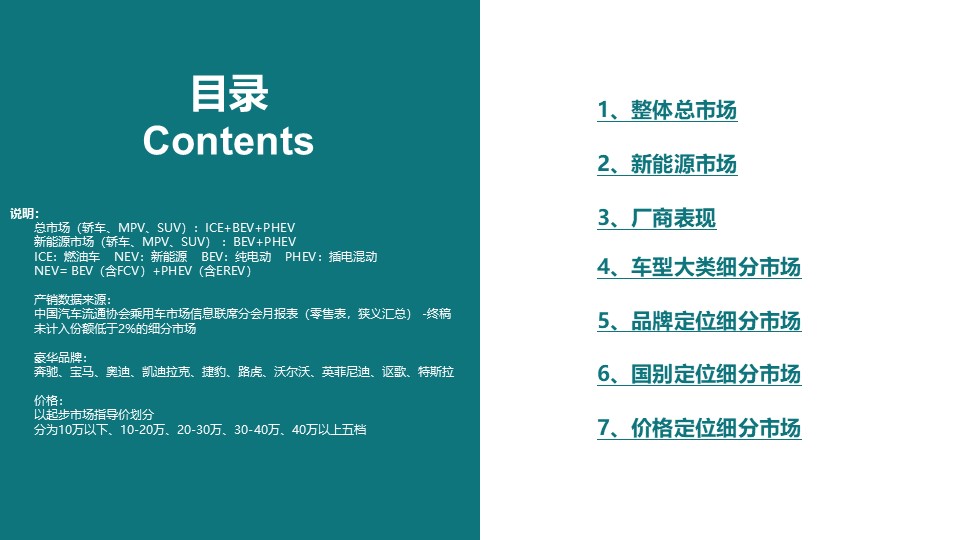 目录
Contents

说明：
总市场（轿车、MPV、SUV）：ICE+BEV+PHEV
新能源市场（轿车、MPV、SUV）：BEV+PHEV
ICE：燃油车 NEV：新能源 BEV：纯电动 PHEV：插电混动
NEV= BEV（含FCV）+PHEV（含EREV）

产销数据来源：
中国汽车流通协会乘用车市场信息联席分会月报表（零售表，狭义汇总）-终稿
未计入份额低于2%的细分市场

豪华品牌：
奔驰、宝马、奥迪、凯迪拉克、捷豹、路虎、沃尔沃、英菲尼迪、讴歌、特斯拉

价格：
以起步市场指导价划分
分为10万以下、10-20万、20-30万、30-40万、40万以上五档

1、整体总市场

2、新能源市场

3、厂商表现

4、车型大类细分市场

5、品牌定位细分市场

6、国别定位细分市场

7、价格定位细分市场